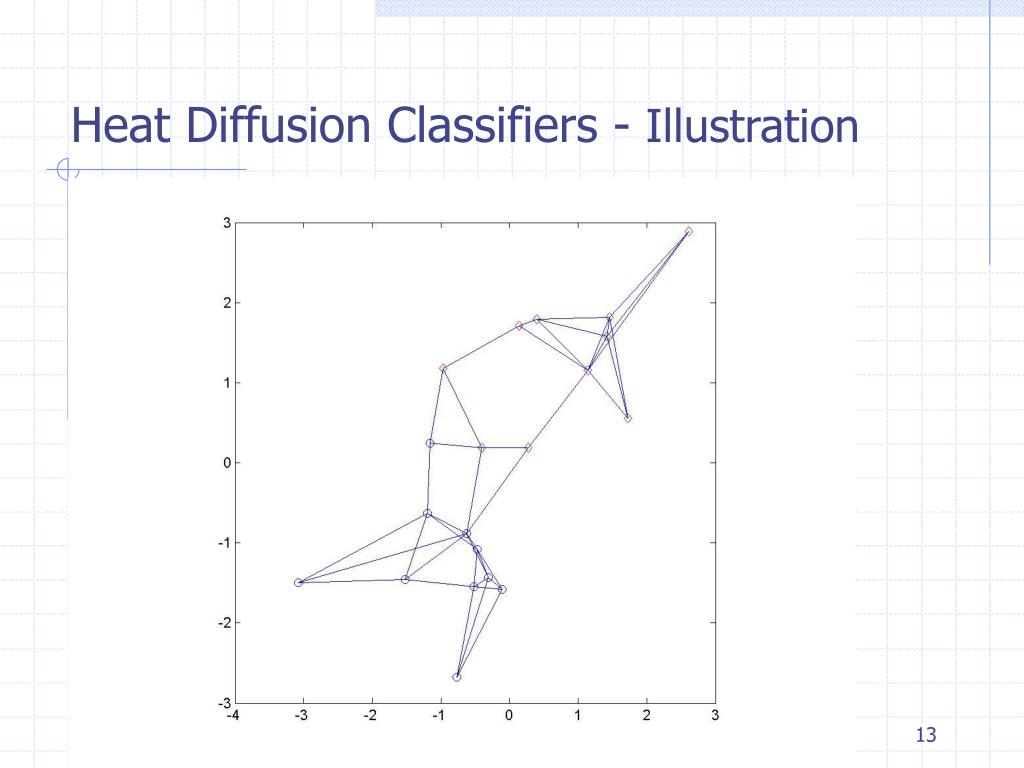 Heat Diffusion Classifiers - Illustration

3
2
1
0
-1
-2
-3
-4
-3
-2
-1
0
1
2
3

13